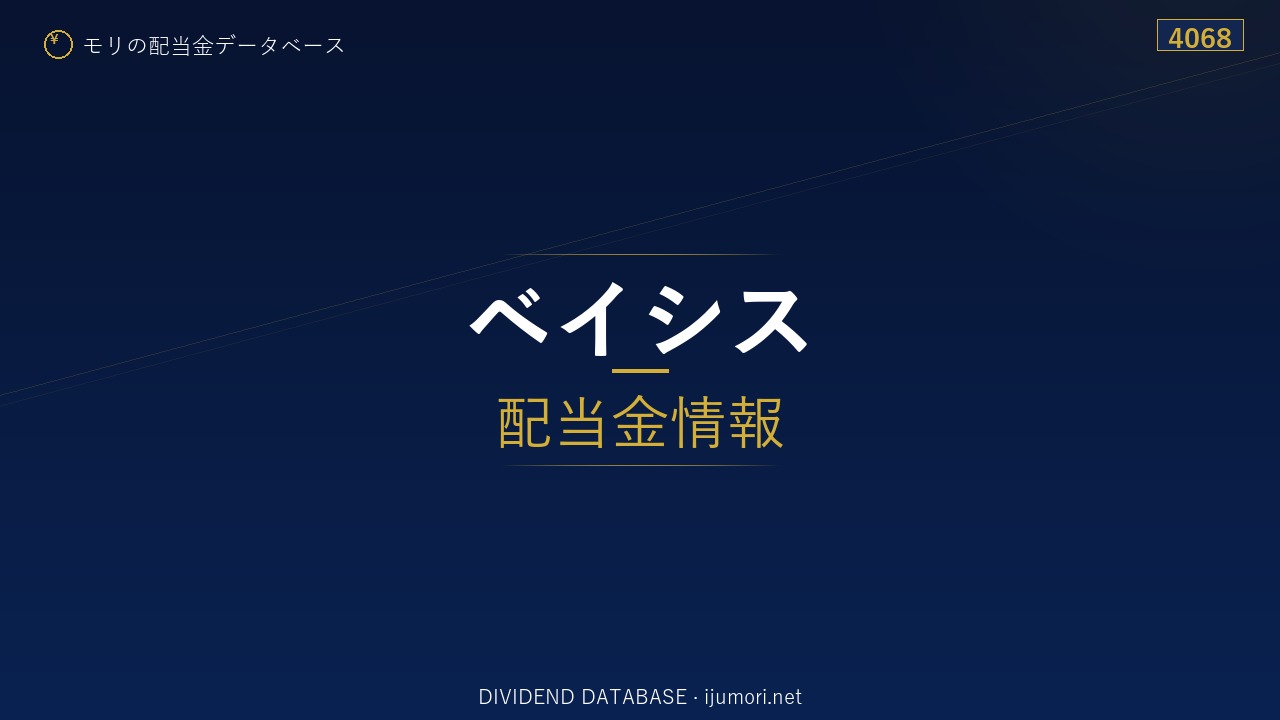 ¥ モリの配当金データベース

4068

ベイシス

配当金情報

DIVIDEND DATABASE · ijumori.net